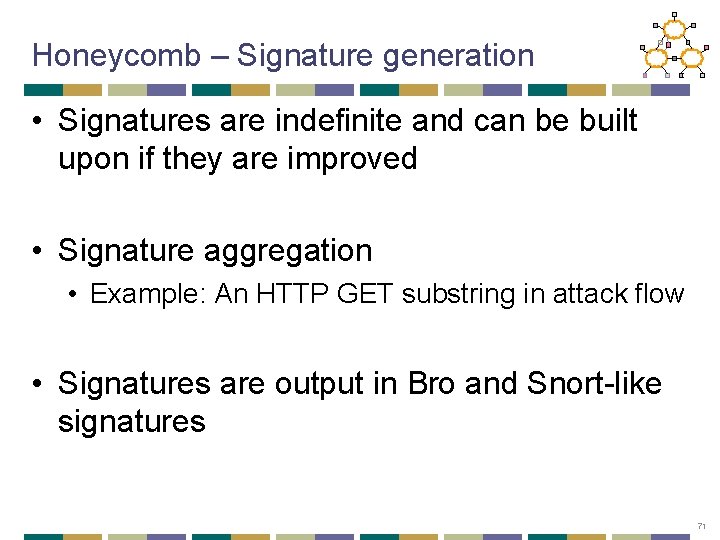 Honeycomb – Signature generation

• Signatures are indefinite and can be built upon if they are improved

• Signature aggregation
• Example: An HTTP GET substring in attack flow

• Signatures are output in Bro and Snort-like signatures

71